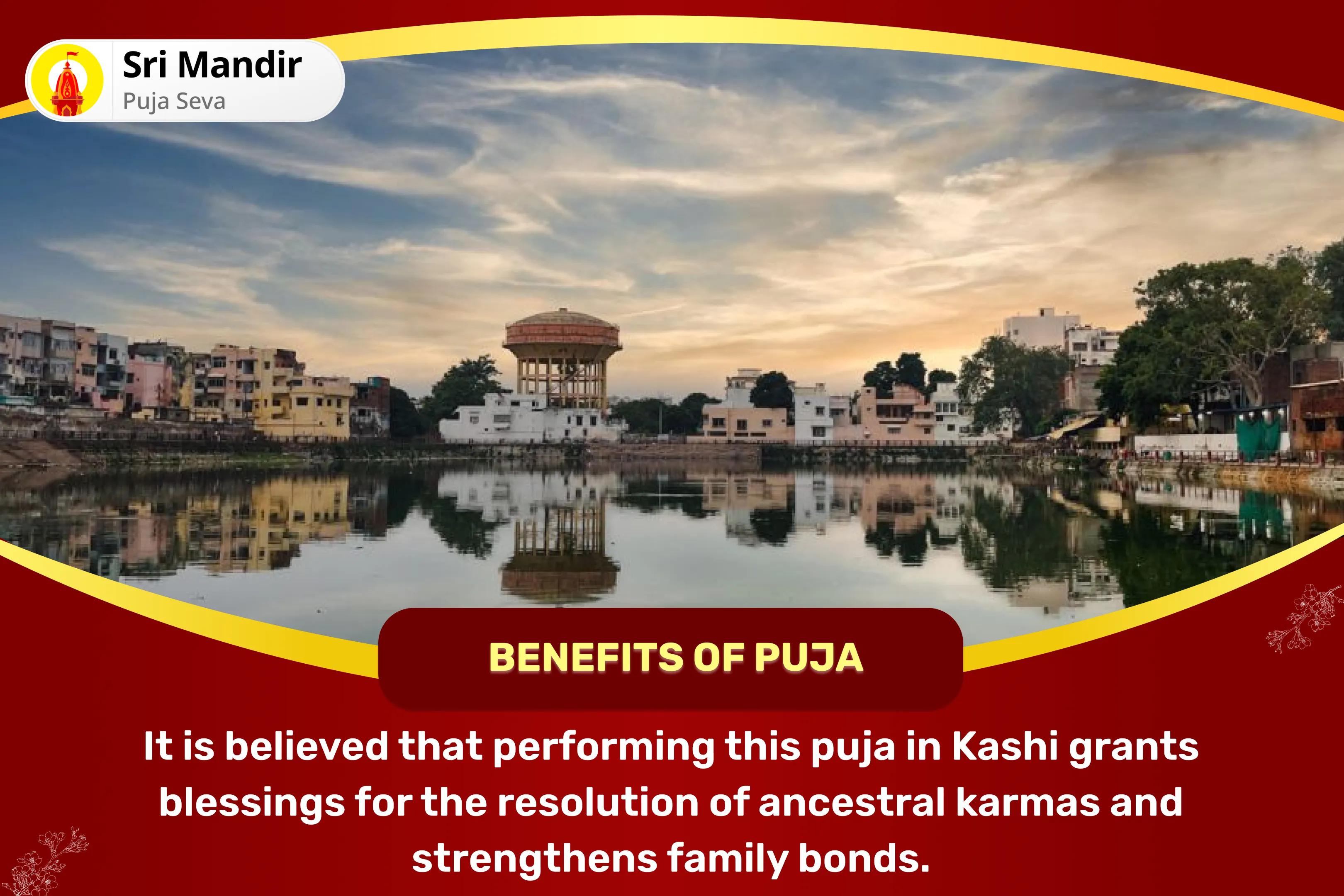 Sri Mandir
Puja Seva

BENEFITS OF PUJA

It is believed that performing this puja in Kashi grants blessings for the resolution of ancestral karmas and strengthens family bonds.